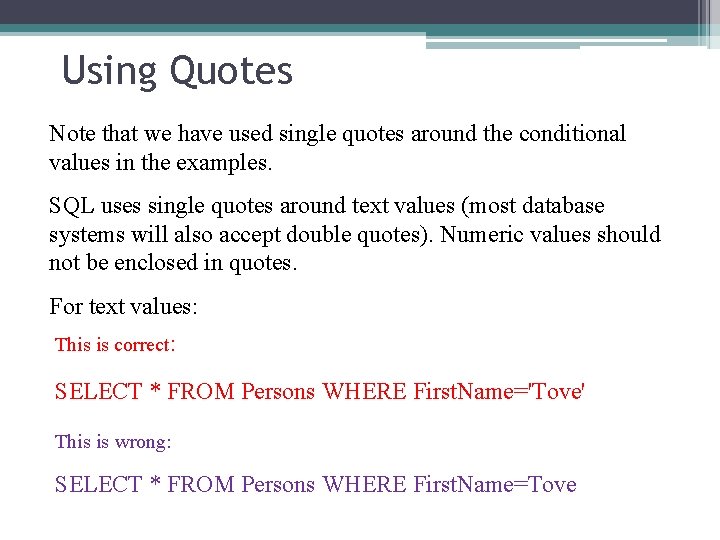 Using Quotes

Note that we have used single quotes around the conditional values in the examples.

SQL uses single quotes around text values (most database systems will also accept double quotes). Numeric values should not be enclosed in quotes.

For text values:

This is correct:

SELECT * FROM Persons WHERE FirstName='Tove'

This is wrong:

SELECT * FROM Persons WHERE FirstName=Tove